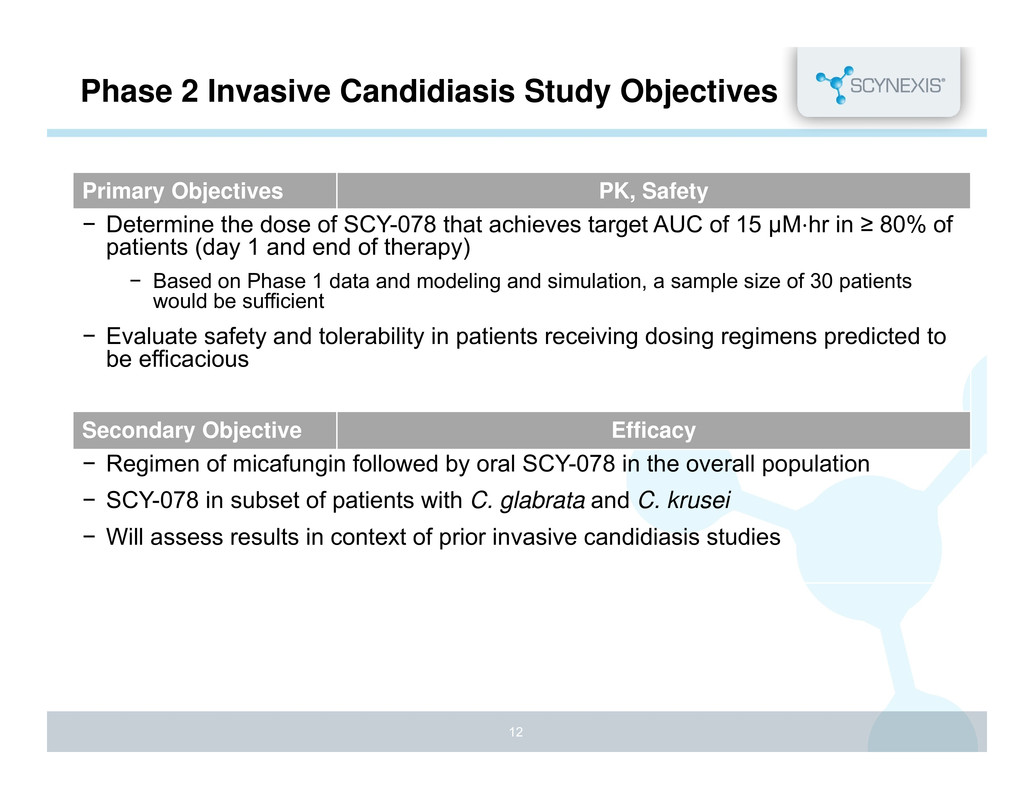 Phase 2 Invasive Candidiasis Study Objectives

SCYNEXIS®

| Primary Objectives | PK, Safety |
|---|---|

− Determine the dose of SCY-078 that achieves target AUC of 15 µM·hr in ≥ 80% of patients (day 1 and end of therapy)

− Based on Phase 1 data and modeling and simulation, a sample size of 30 patients would be sufficient

− Evaluate safety and tolerability in patients receiving dosing regimens predicted to be efficacious

| Secondary Objective | Efficacy |
|---|---|

− Regimen of micafungin followed by oral SCY-078 in the overall population

− SCY-078 in subset of patients with C. glabrata and C. krusei

− Will assess results in context of prior invasive candidiasis studies

12